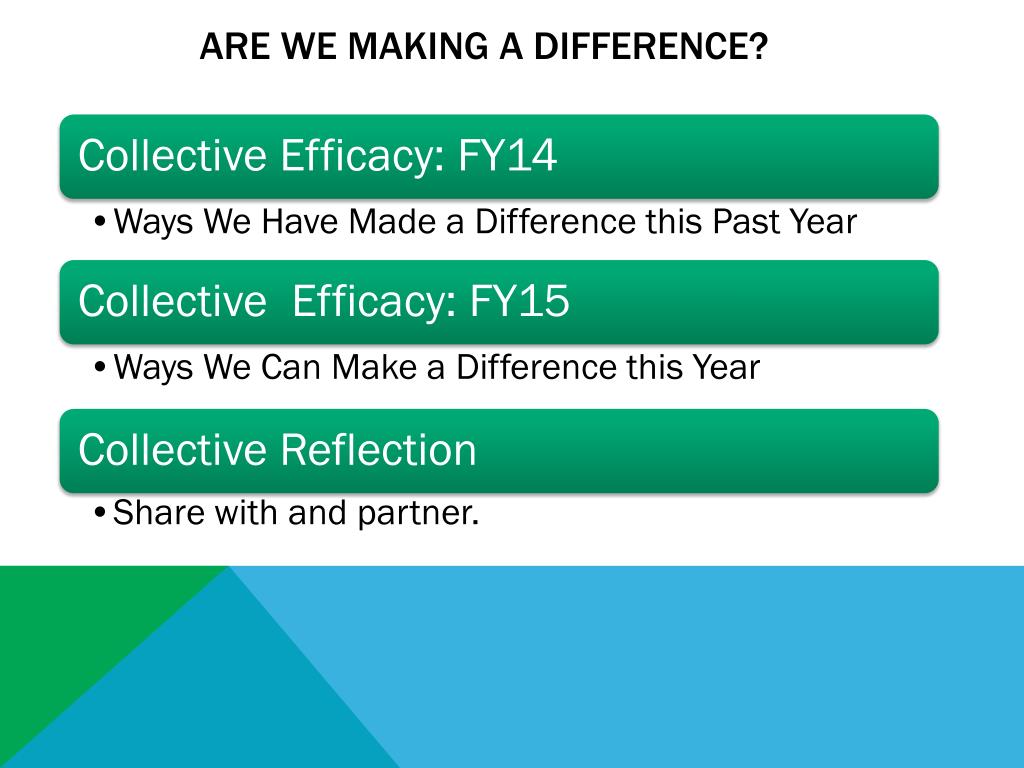 ARE WE MAKING A DIFFERENCE?

Collective Efficacy: FY14

• Ways We Have Made a Difference this Past Year

Collective  Efficacy: FY15

• Ways We Can Make a Difference this Year

Collective Reflection

• Share with and partner.